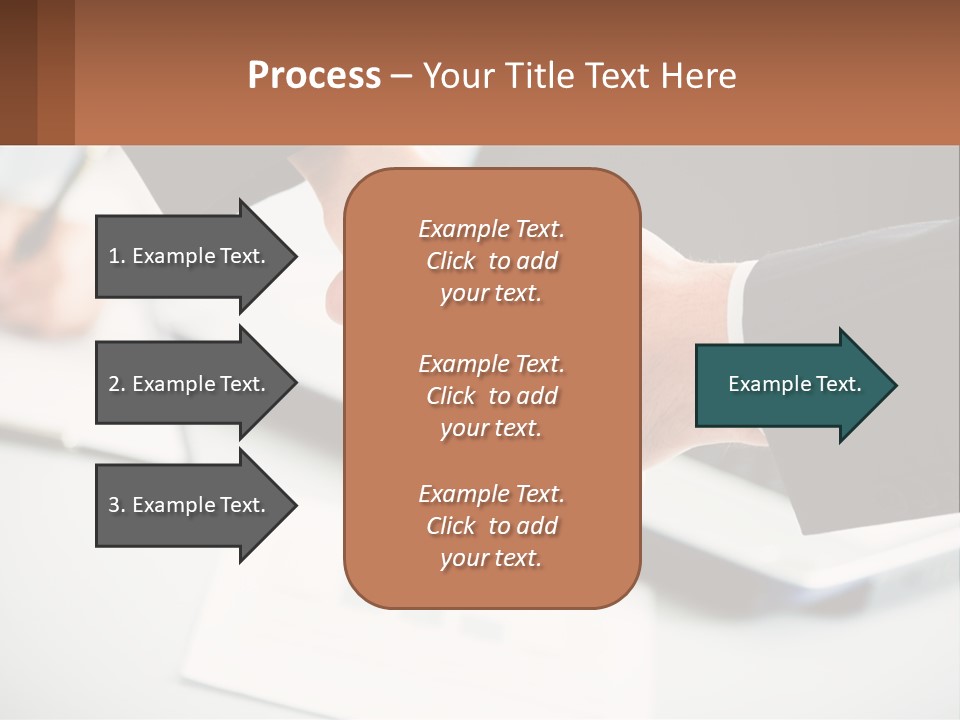 Process – Your Title Text Here

1. Example Text.

2. Example Text.

3. Example Text.

Example Text. Click to add your text.

Example Text. Click to add your text.

Example Text. Click to add your text.

Example Text.